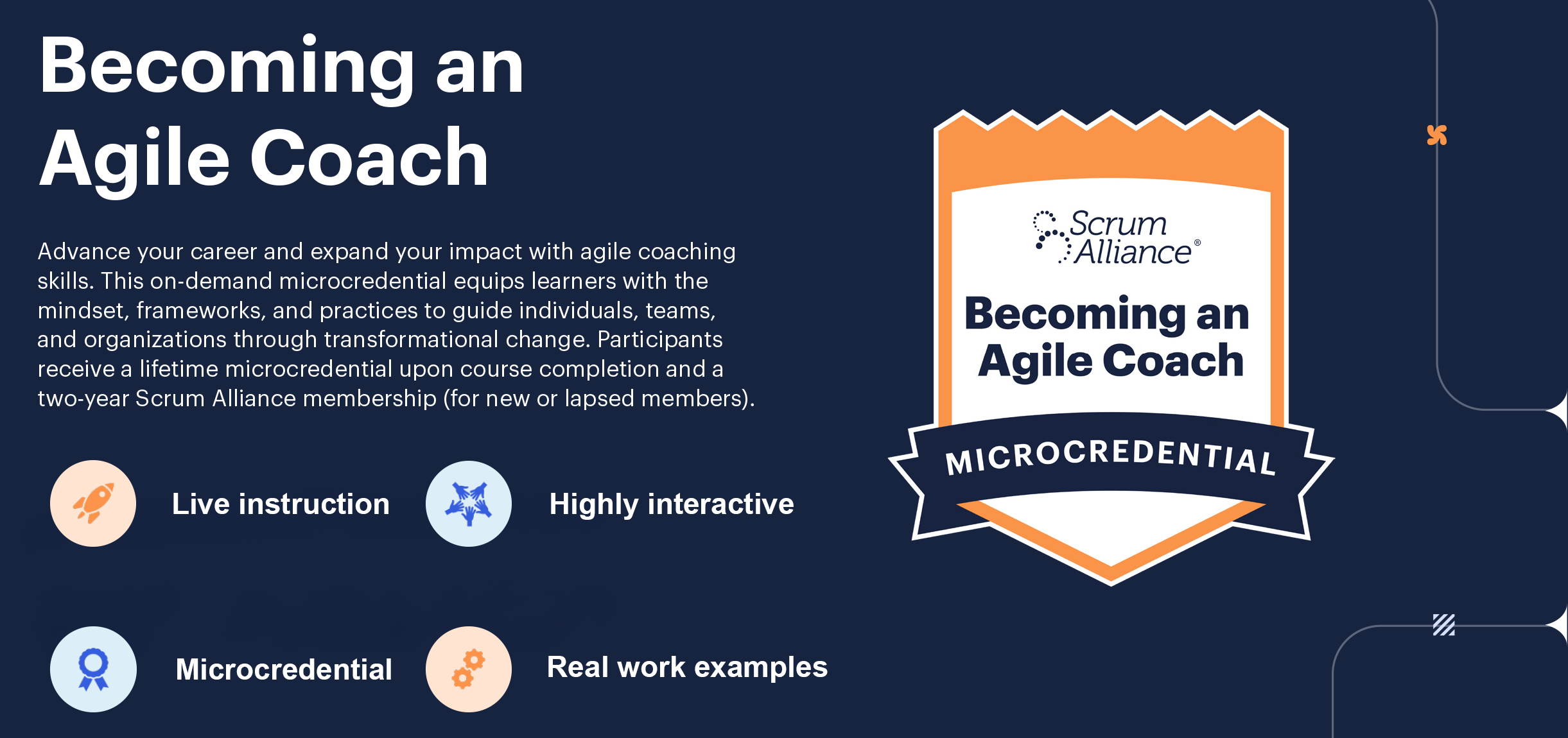 Becoming an Agile Coach

Advance your career and expand your impact with agile coaching skills. This on-demand microcredential equips learners with the mindset, frameworks, and practices to guide individuals, teams, and organizations through transformational change. Participants receive a lifetime microcredential upon course completion and a two-year Scrum Alliance membership (for new or lapsed members).

Live instruction

Highly interactive

Microcredential

Real work examples

Scrum Alliance®

Becoming an Agile Coach

MICROCREDENTIAL